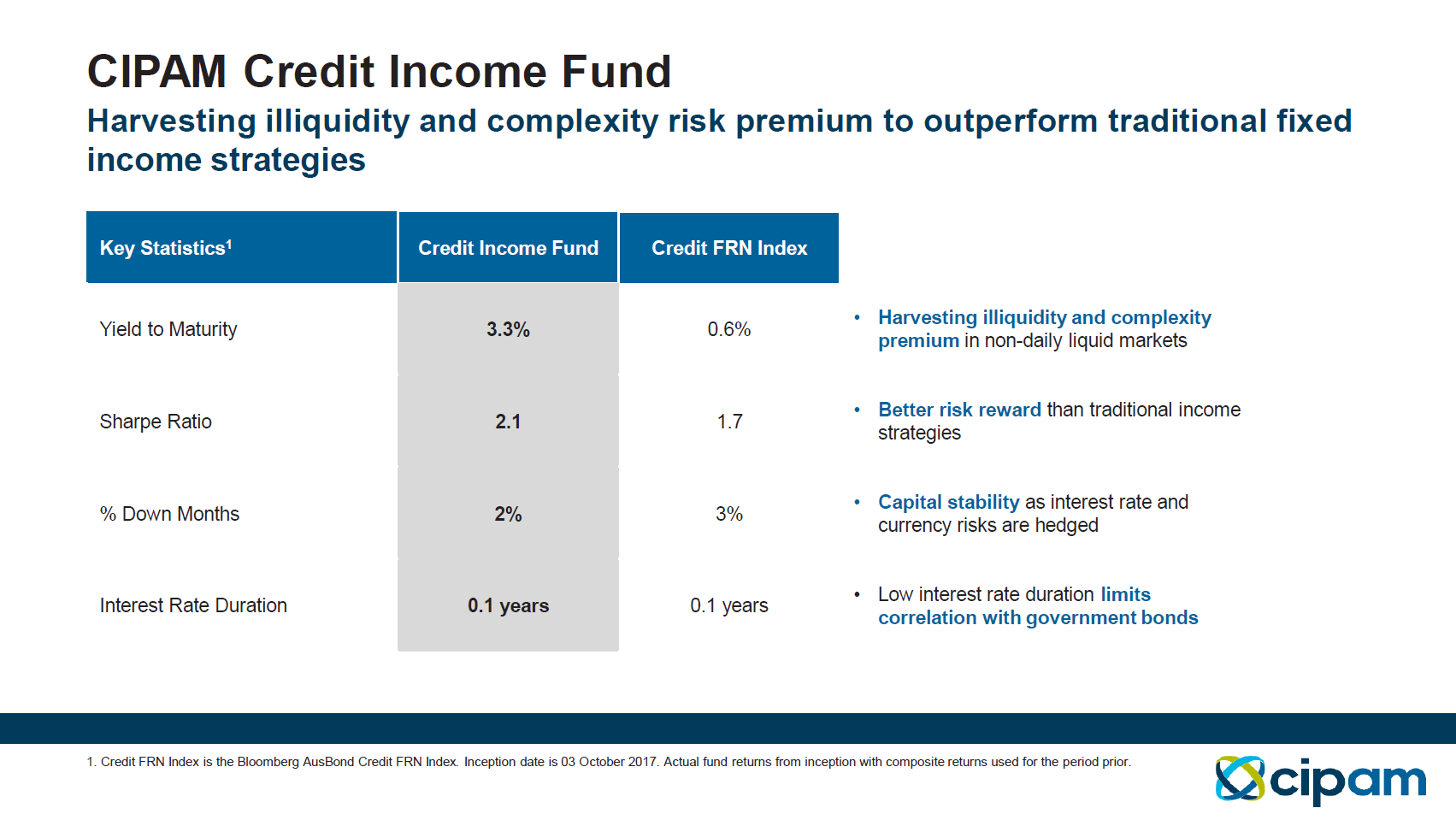 CIPAM Credit Income Fund

Harvesting illiquidity and complexity risk premium to outperform traditional fixed income strategies

| Key Statistics$^1$ | Credit Income Fund | Credit FRN Index |
|---|---|---|
| Yield to Maturity | 3.3% | 0.6% |
| Sharpe Ratio | 2.1 | 1.7 |
| % Down Months | 2% | 3% |
| Interest Rate Duration | 0.1 years | 0.1 years |

• Harvesting illiquidity and complexity premium in non-daily liquid markets

• Better risk reward than traditional income strategies

• Capital stability as interest rate and currency risks are hedged

• Low interest rate duration limits correlation with government bonds

1. Credit FRN Index is the Bloomberg AusBond Credit FRN Index. Inception date is 03 October 2017. Actual fund returns from inception with composite returns used for the period prior.

cipam